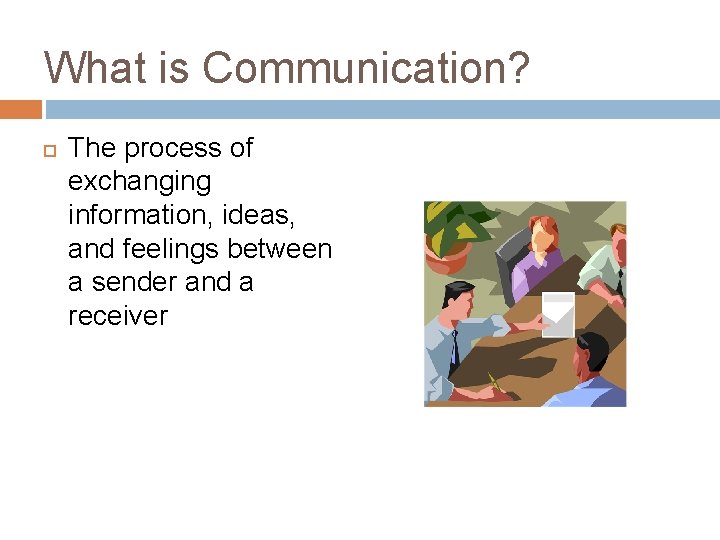 What is Communication?

The process of exchanging information, ideas, and feelings between a sender and a receiver